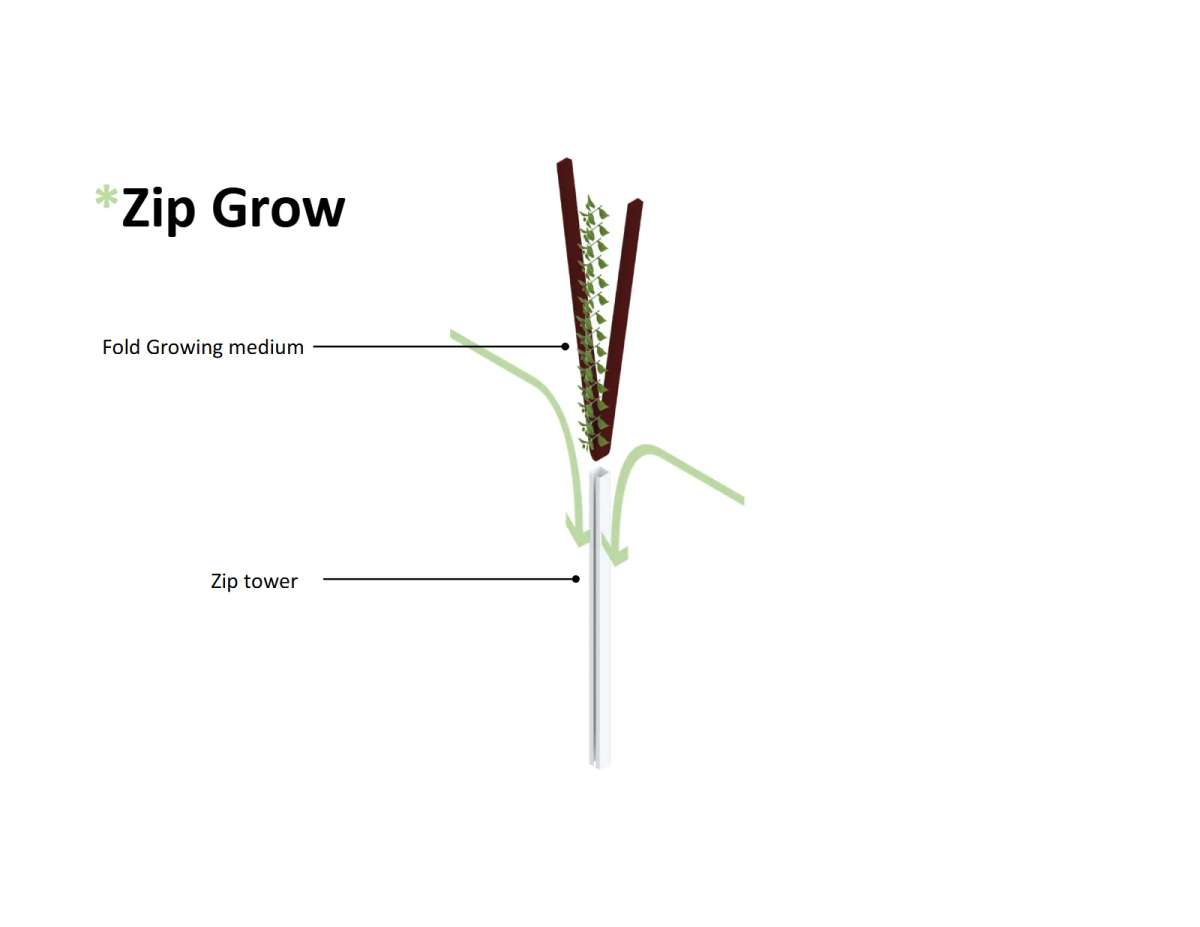 *Zip Grow

Fold Growing medium

Zip tower